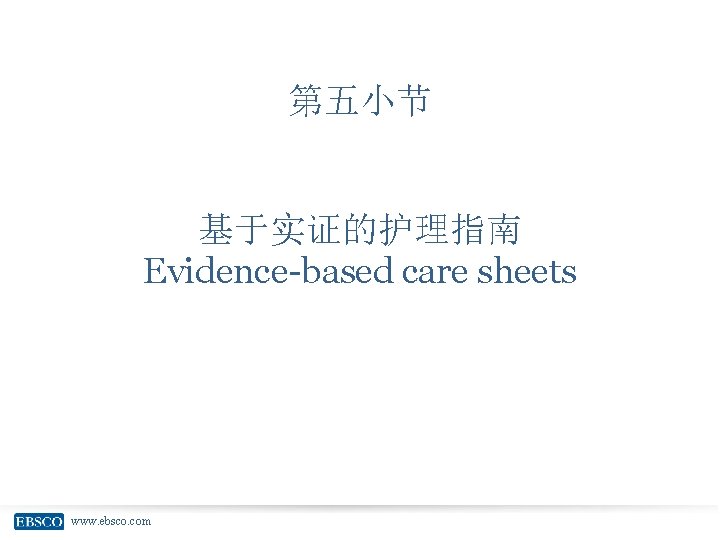 第五小节

基于实证的护理指南
Evidence-based care sheets

EBSCO www.ebsco.com